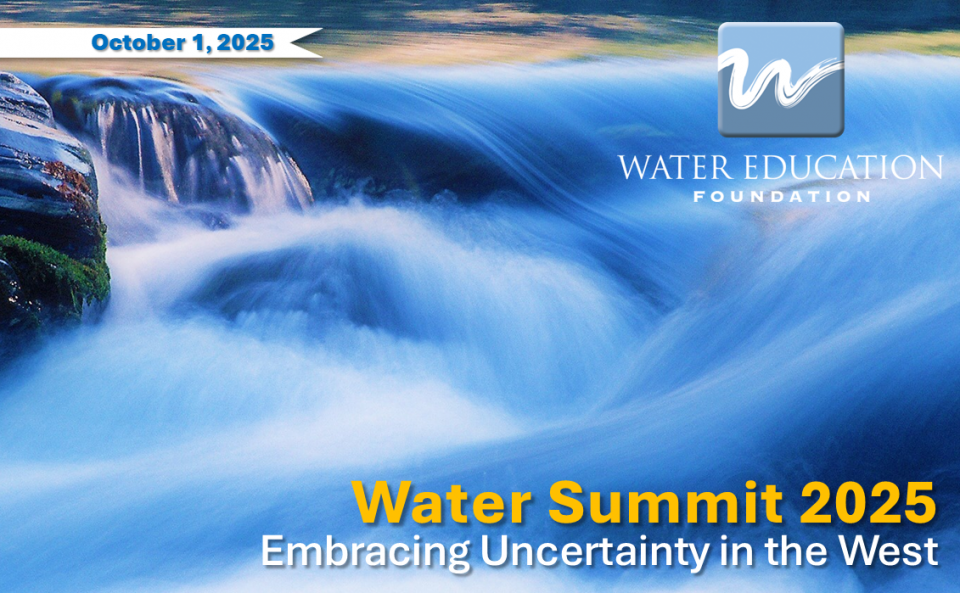 October 1, 2025

WATER EDUCATION
FOUNDATION

Water Summit 2025
Embracing Uncertainty in the West